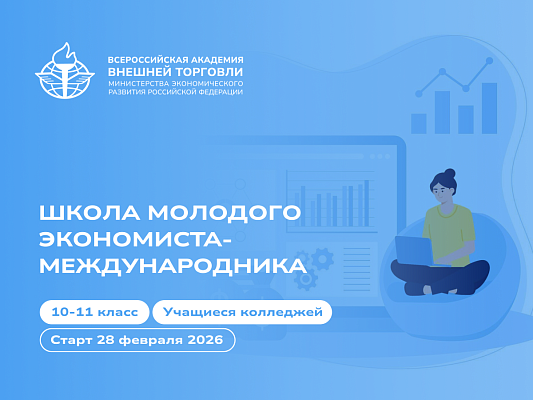 ВСЕРОССИЙСКАЯ АКАДЕМИЯ
ВНЕШНЕЙ ТОРГОВЛИ
МИНИСТЕРСТВА ЭКОНОМИЧЕСКОГО РАЗВИТИЯ РОССИЙСКОЙ ФЕДЕРАЦИИ

ШКОЛА МОЛОДОГО ЭКОНОМИСТА-МЕЖДУНАРОДНИКА

10-11 класс

Учащиеся колледжей

Старт 28 февраля 2026